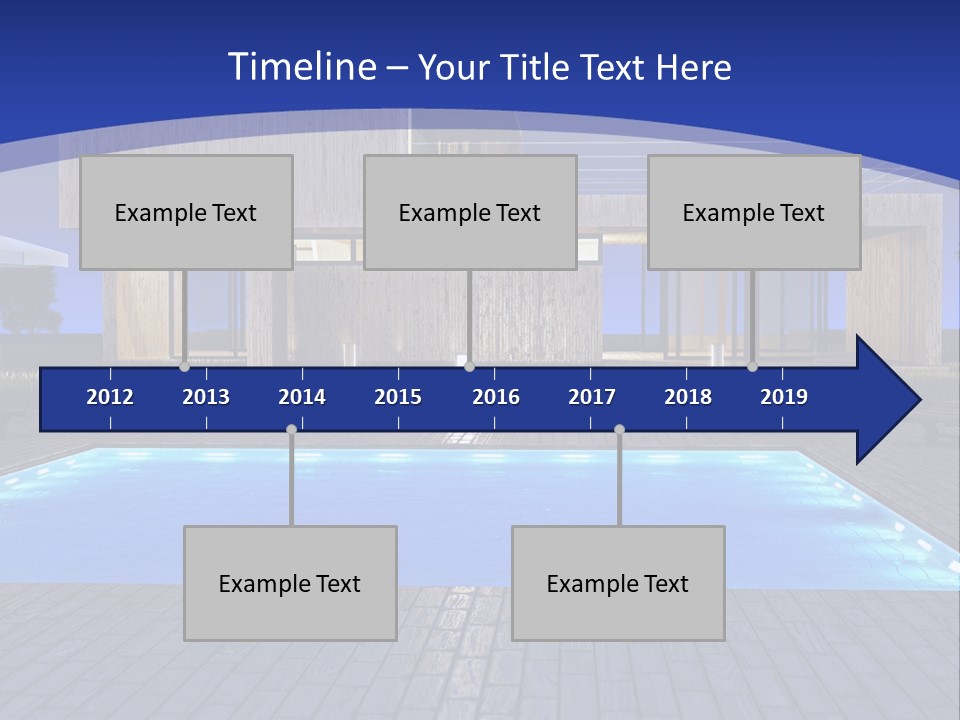 Timeline – Your Title Text Here

Example Text

Example Text

Example Text

2012 2013 2014 2015 2016 2017 2018 2019

Example Text

Example Text